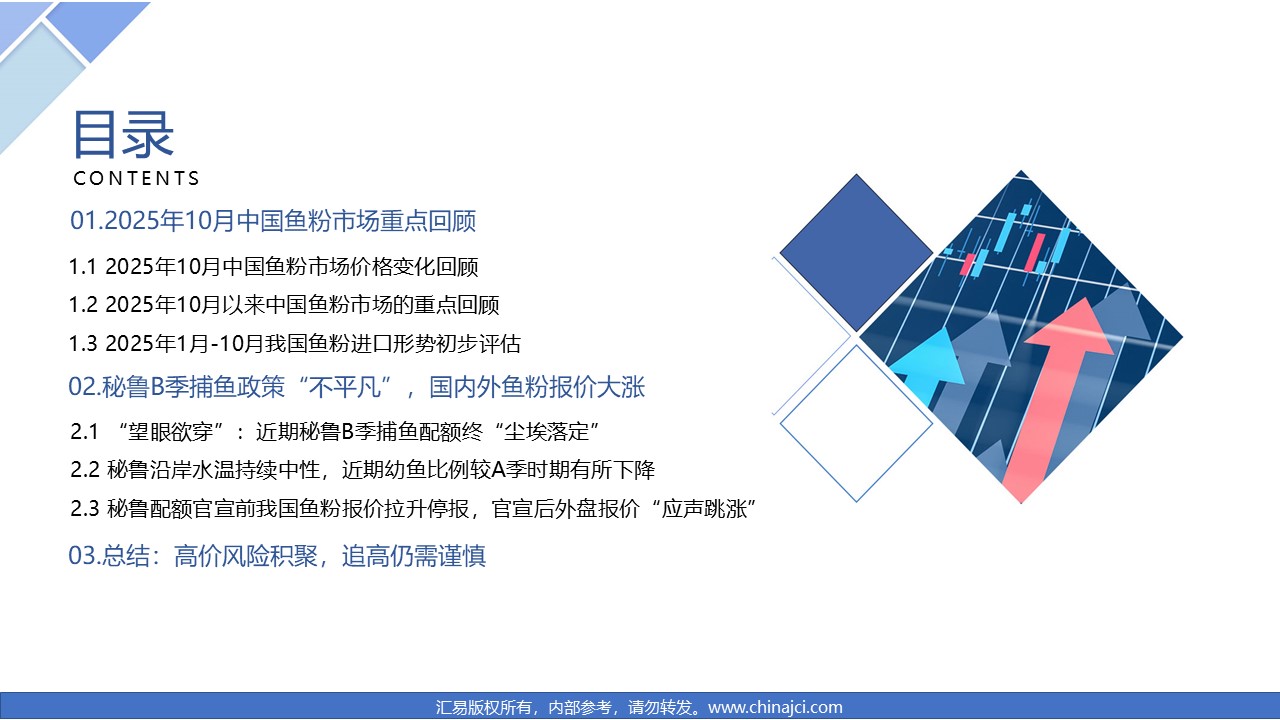 目录
CONTENTS

01.2025年10月中国鱼粉市场重点回顾

1.1 2025年10月中国鱼粉市场价格变化回顾

1.2 2025年10月以来中国鱼粉市场的重点回顾

1.3 2025年1月-10月我国鱼粉进口形势初步评估

02.秘鲁B季捕鱼政策“不平凡”，国内外鱼粉报价大涨

2.1 “望眼欲穿”：近期秘鲁B季捕鱼配额终“尘埃落定”

2.2 秘鲁沿岸水温持续中性，近期幼鱼比例较A季时期有所下降

2.3 秘鲁配额官宣前我国鱼粉报价拉升停报，官宣后外盘报价“应声跳涨”

03.总结：高价风险积聚，追高仍需谨慎

汇易版权所有，内部参考，请勿转发。www.chinajci.com